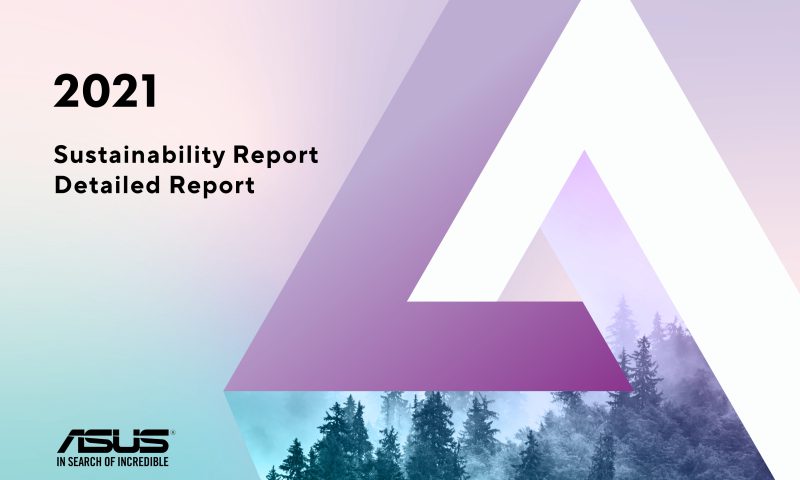 2021

Sustainability Report
Detailed Report

ASUS
IN SEARCH OF INCREDIBLE